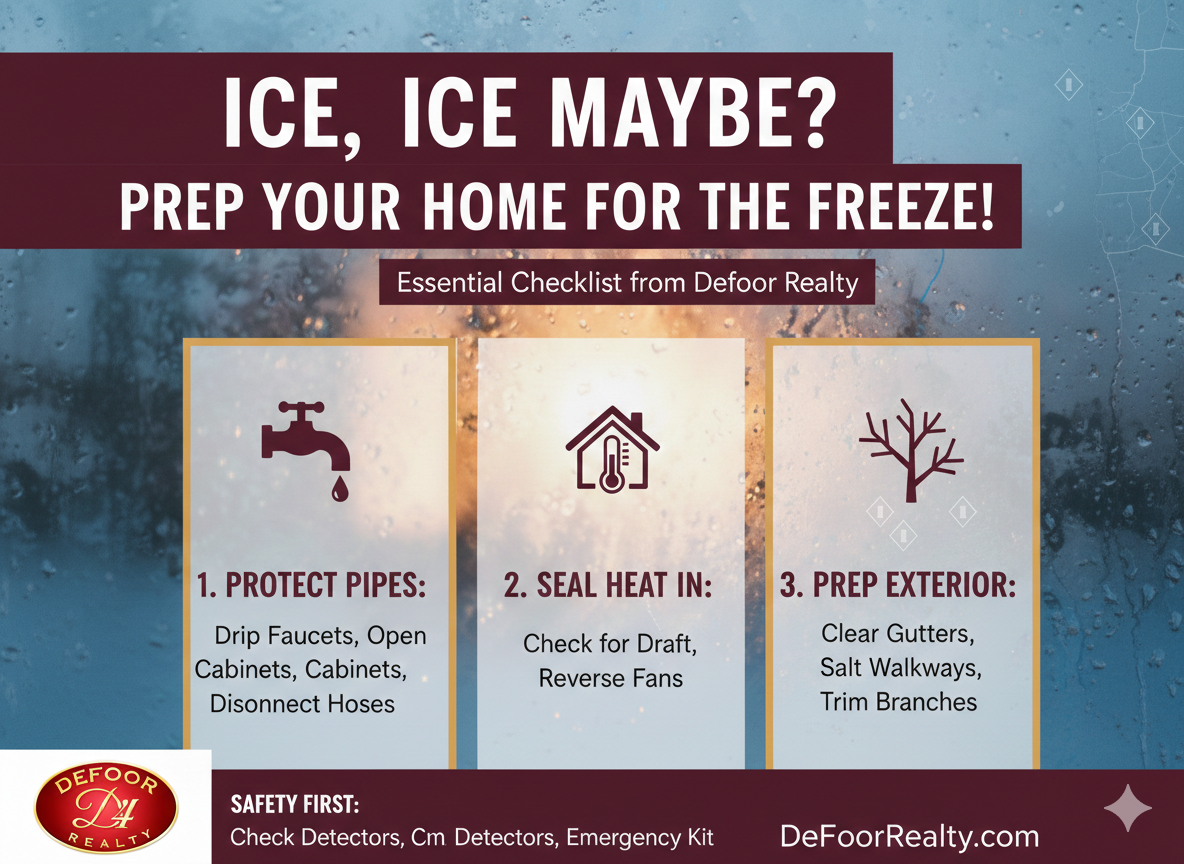 ICE, ICE MAYBE?
PREP YOUR HOME FOR THE FREEZE!

Essential Checklist from Defoor Realty

1. PROTECT PIPES:
Drip Faucets, Open Cabinets, Cabinets, Disonnect Hoses

2. SEAL HEAT IN:
Check for Draft, Reverse Fans

3. PREP EXTERIOR:
Clear Gutters, Salt Walkways, Trim Branches

DEFOOR
D4
REALTY

SAFETY FIRST:
Check Detectors, Cm Detectors, Emergency Kit

DeFoorRealty.com